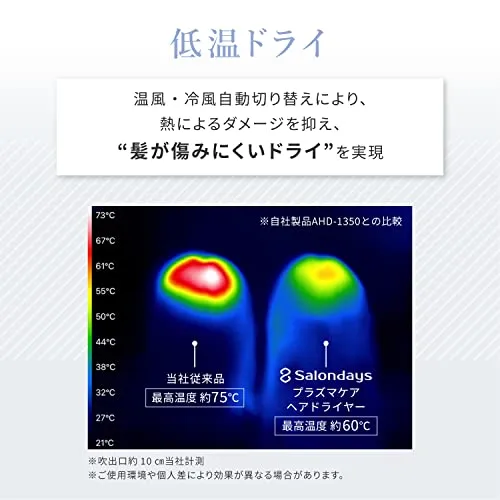 低温ドライ

温風・冷風自動切り替えにより、
熱によるダメージを抑え、
“髪が傷みにくいドライ”を実現

73°C
67°C
61°C
55°C
50°C
44°C
38°C
32°C
27°C
21°C

※自社製品AHD-1350との比較

当社従来品
最高温度 約75°C

Salondays
プラズマケア
ヘアドライヤー
最高温度 約60°C

※吹出口約 10 ㎝当社計測
※ご使用環境や個人差により効果が異なる場合があります。